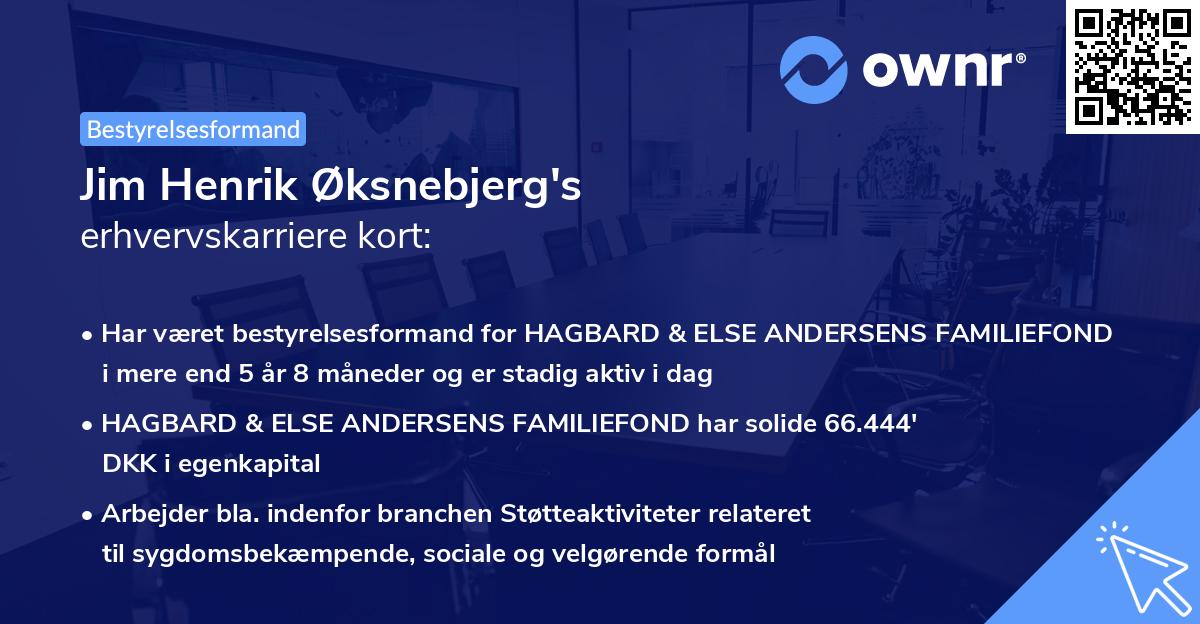 ownr®

Bestyrelsesformand

Jim Henrik Øksnebjerg's
erhvervskarriere kort:

• Har været bestyrelsesformand for HAGBARD & ELSE ANDERSENS FAMILIEFOND i mere end 5 år 8 måneder og er stadig aktiv i dag

• HAGBARD & ELSE ANDERSENS FAMILIEFOND har solide 66.444' DKK i egenkapital

• Arbejder bla. indenfor branchen Støtteaktiviteter relateret til sygdomsbekæmpende, sociale og velgørende formål